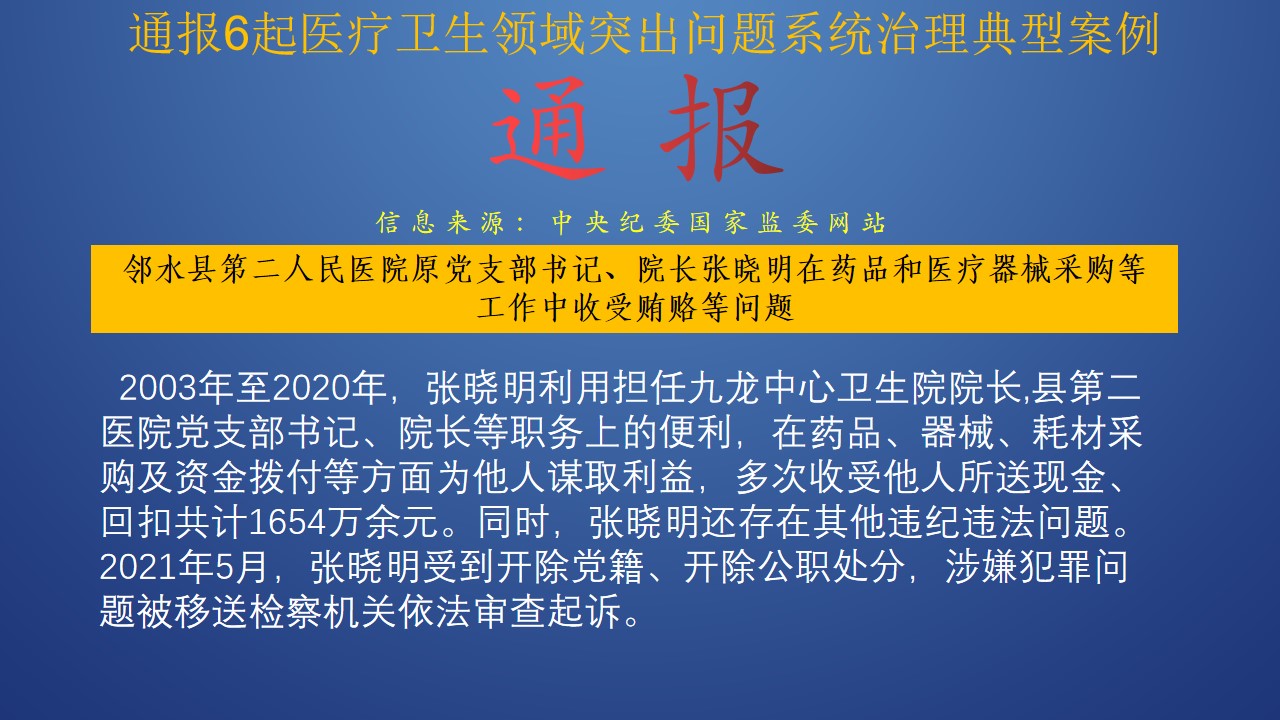 通报6起医疗卫生领域突出问题系统治理典型案例

通 报

信息来源：中央纪委国家监委网站

邻水县第二人民医院原党支部书记、院长张晓明在药品和医疗器械采购等工作中收受贿赂等问题

2003年至2020年，张晓明利用担任九龙中心卫生院院长,县第二医院党支部书记、院长等职务上的便利，在药品、器械、耗材采购及资金拨付等方面为他人谋取利益，多次收受他人所送现金、回扣共计1654万余元。同时，张晓明还存在其他违纪违法问题。2021年5月，张晓明受到开除党籍、开除公职处分，涉嫌犯罪问题被移送检察机关依法审查起诉。